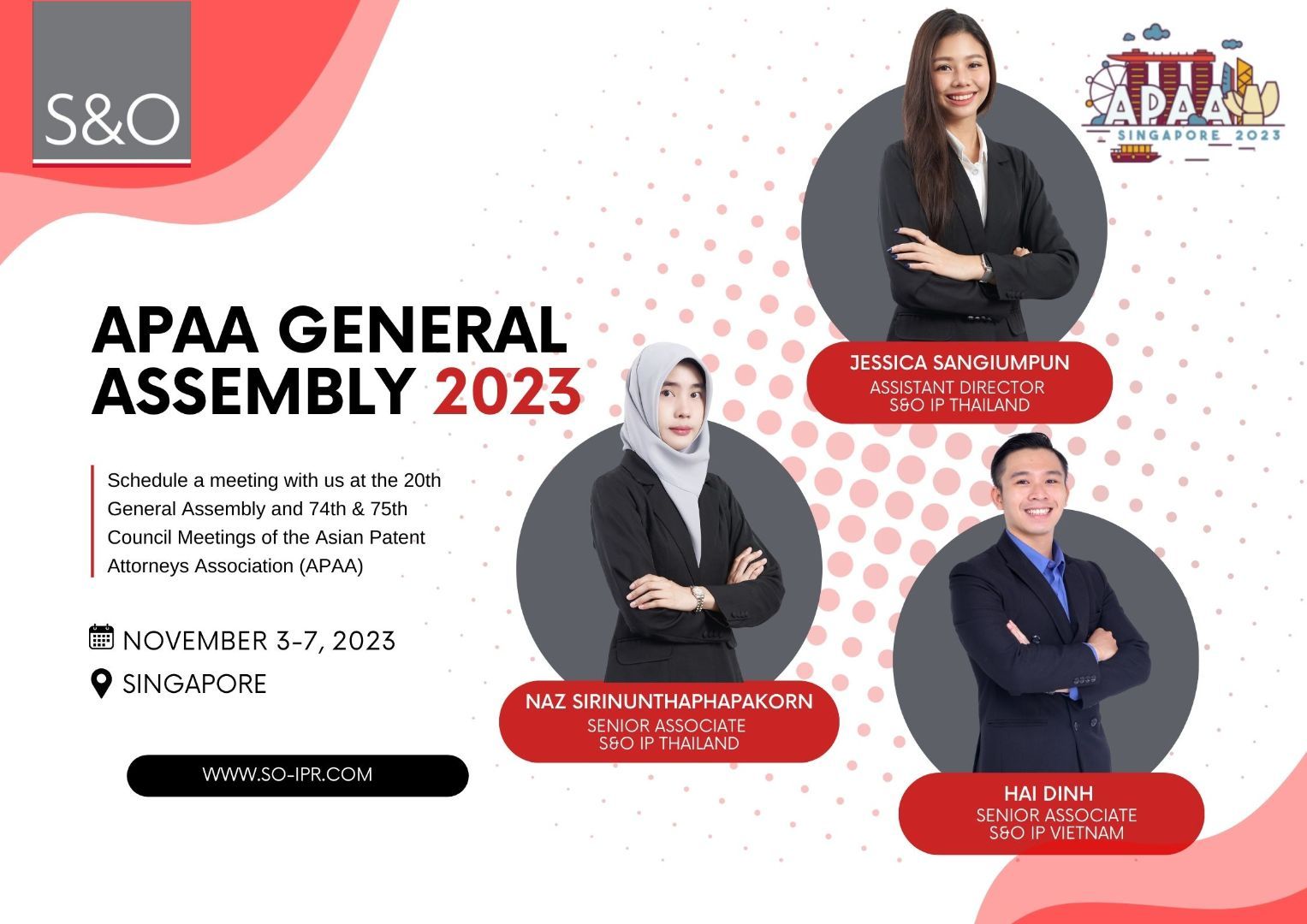 S&O

APAA
SINGAPORE 2023

APAA GENERAL ASSEMBLY 2023

Schedule a meeting with us at the 20th General Assembly and 74th & 75th Council Meetings of the Asian Patent Attorneys Association (APAA)

NOVEMBER 3-7, 2023
SINGAPORE

WWW.SO-IPR.COM

JESSICA SANGIUMPUN
ASSISTANT DIRECTOR
S&O IP THAILAND

NAZ SIRINUNTHAPHAPAKORN
SENIOR ASSOCIATE
S&O IP THAILAND

HAI DINH
SENIOR ASSOCIATE
S&O IP VIETNAM